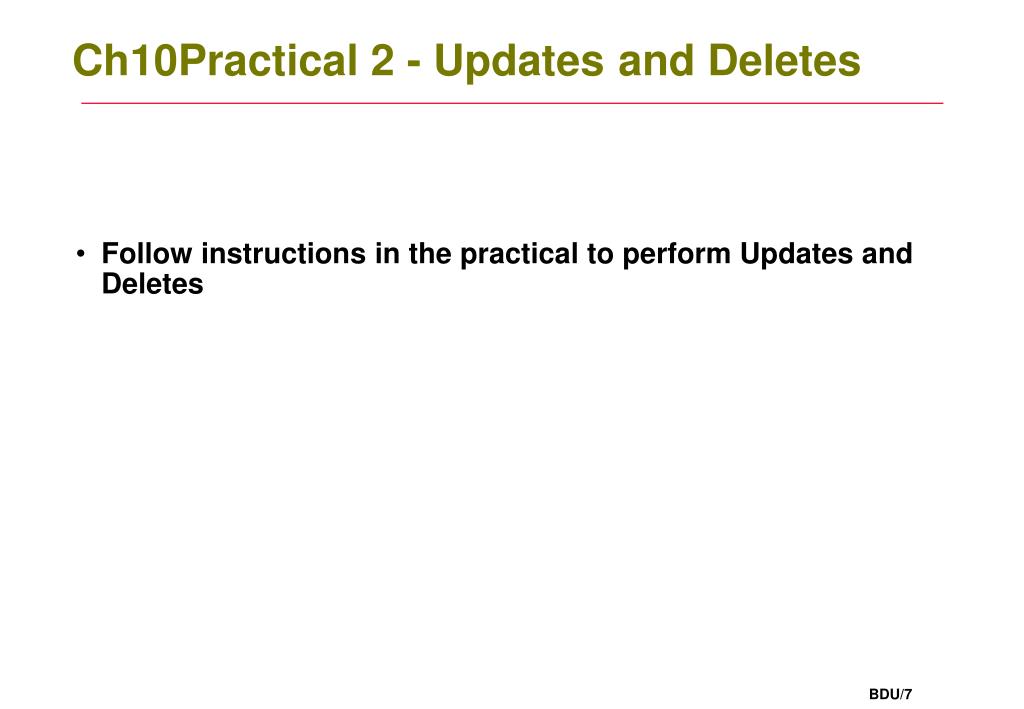 Ch10Practical 2 - Updates and Deletes

• Follow instructions in the practical to perform Updates and Deletes

BDU/7